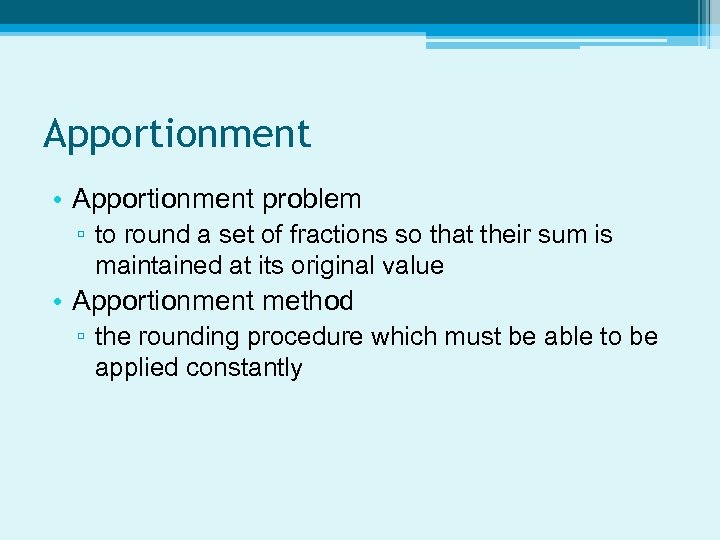 Apportionment

• Apportionment problem
  ▫ to round a set of fractions so that their sum is maintained at its original value
• Apportionment method
  ▫ the rounding procedure which must be able to be applied constantly